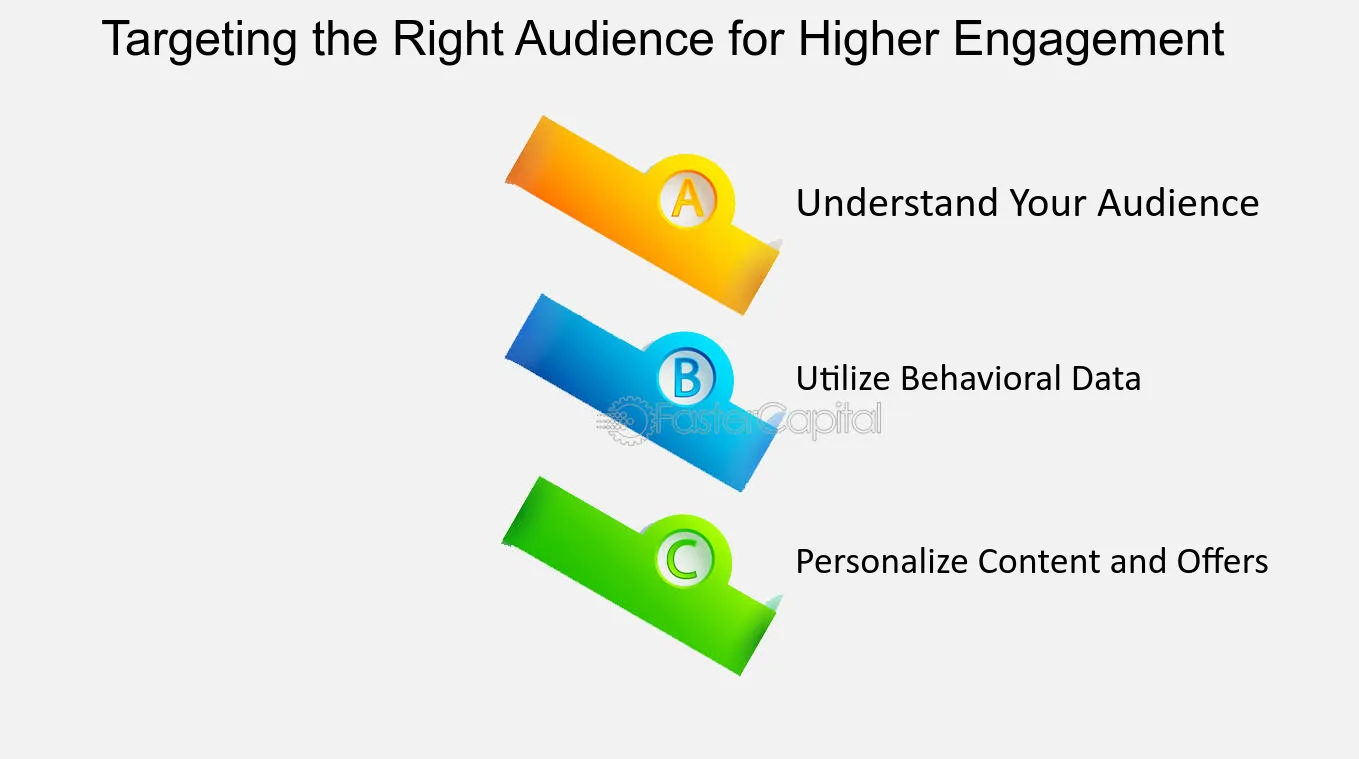 Targeting the Right Audience for Higher Engagement

A

Understand Your Audience

B

Utilize Behavioral Data

FasterCapital

C

Personalize Content and Offers